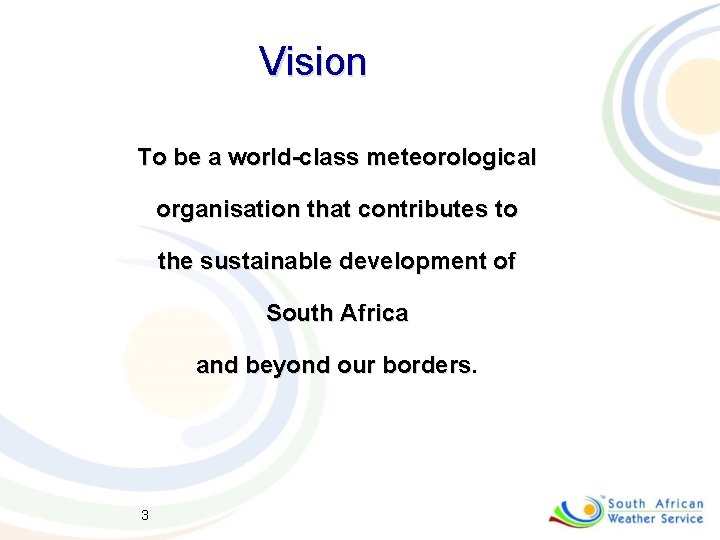 Vision

To be a world-class meteorological organisation that contributes to the sustainable development of South Africa and beyond our borders.

3

South African Weather Service